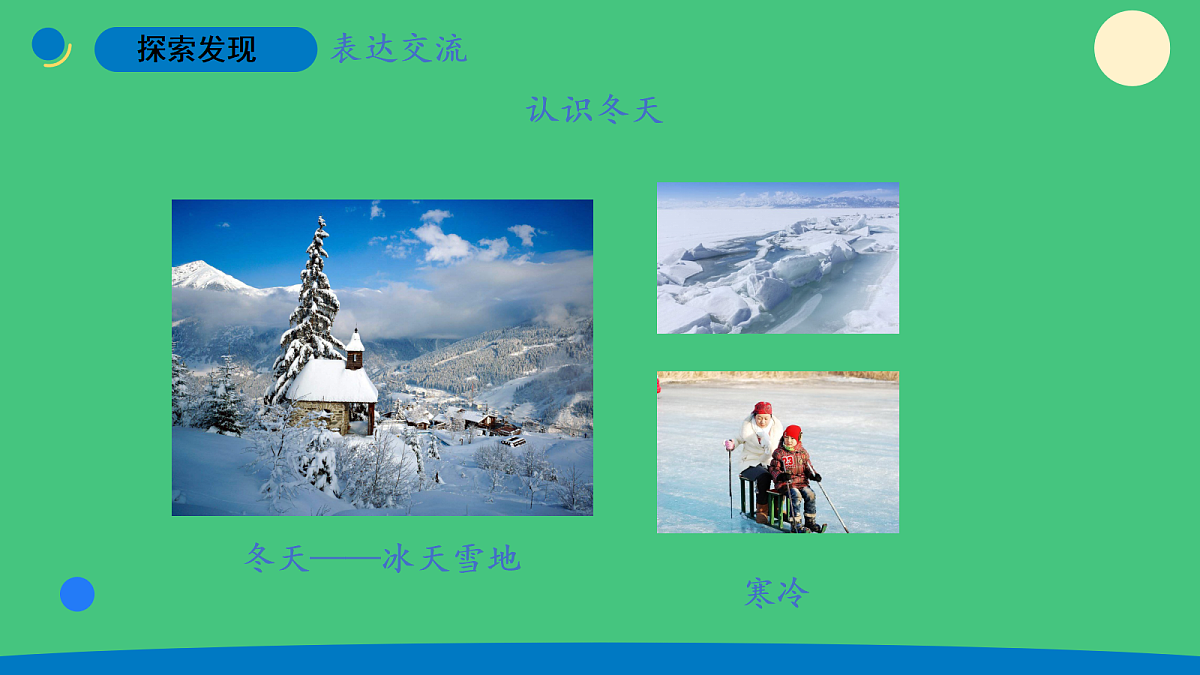 探索发现 表达交流

认识冬天

冬天——冰天雪地

寒冷